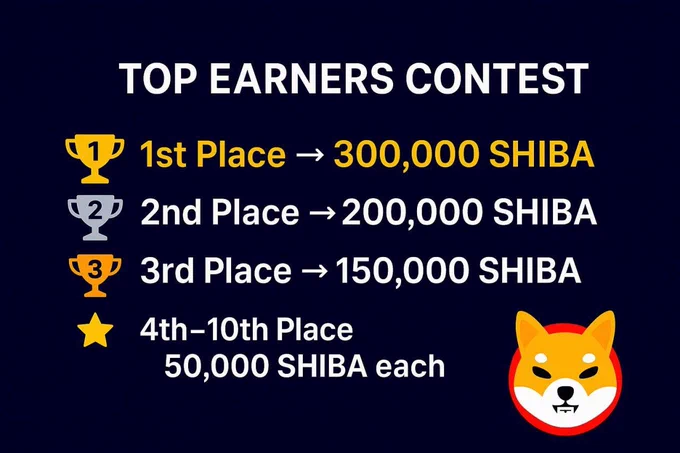 TOP EARNERS CONTEST

1 1st Place → 300,000 SHIBA

2 2nd Place → 200,000 SHIBA

3 3rd Place → 150,000 SHIBA

4th–10th Place
50,000 SHIBA each